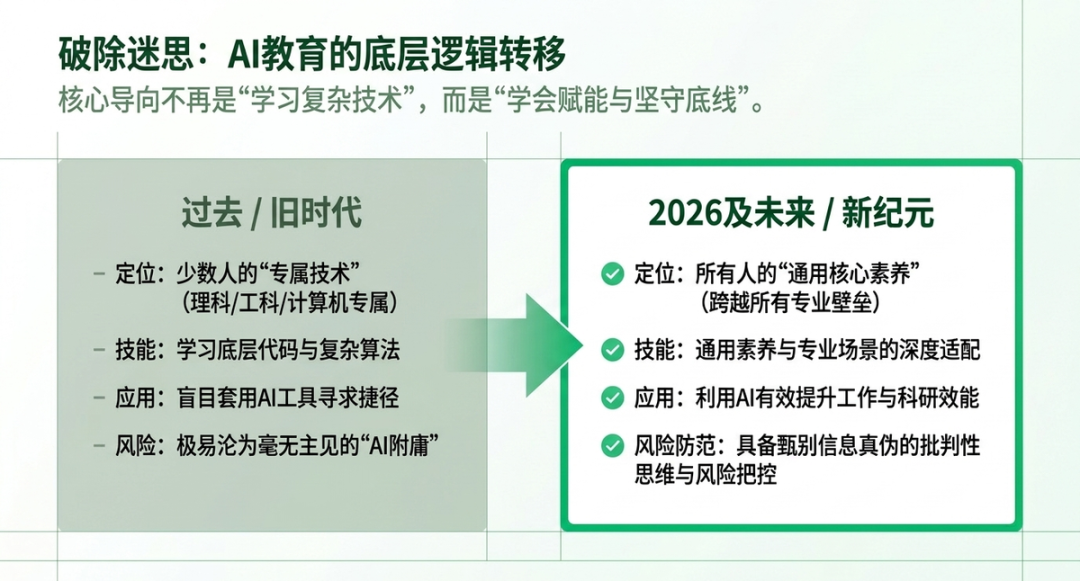 破除迷思：AI教育的底层逻辑转移
核心导向不再是“学习复杂技术”，而是“学会赋能与坚守底线”。

过去 / 旧时代

– 定位：少数人的“专属技术”（理科/工科/计算机专属）
– 技能：学习底层代码与复杂算法
– 应用：盲目套用AI工具寻求捷径
– 风险：极易沦为毫无主见的“AI附庸”

2026及未来 / 新纪元

定位：所有人的“通用核心素养”（跨越所有专业壁垒）
技能：通用素养与专业场景的深度适配
应用：利用AI有效提升工作与科研效能
风险防范：具备甄别信息真伪的批判性思维与风险把控